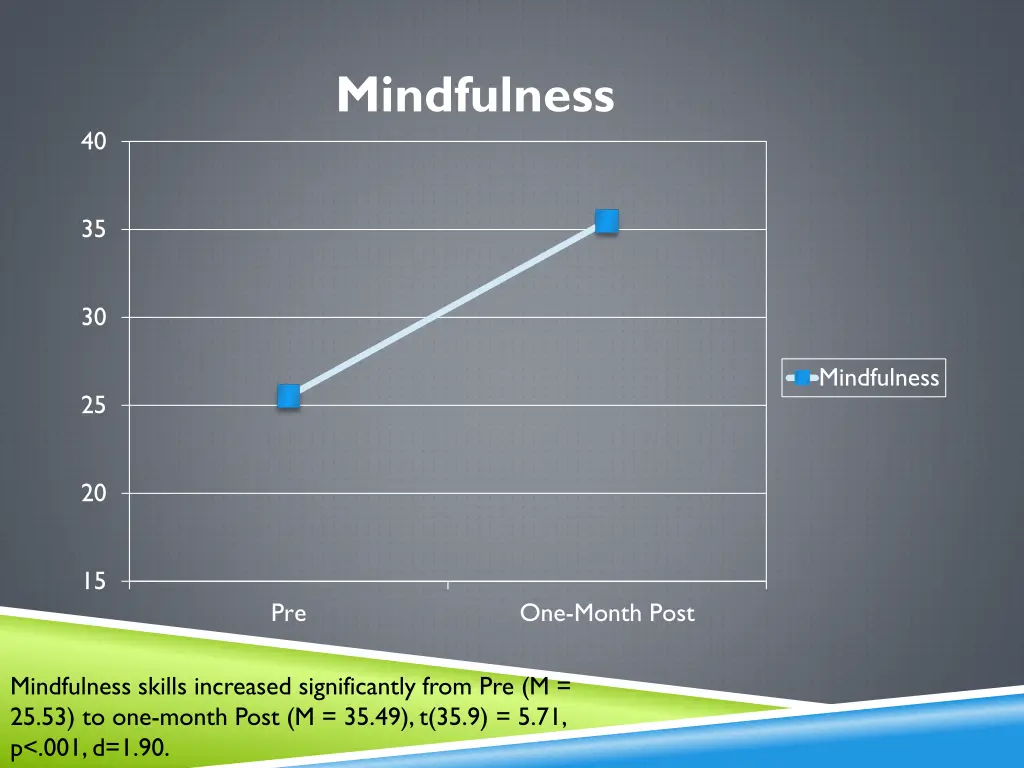 Mindfulness

40
35
30
25
20
15

Pre
One-Month Post

Mindfulness

Mindfulness skills increased significantly from Pre (M = 25.53) to one-month Post (M = 35.49), t(35.9) = 5.71, p<.001, d=1.90.